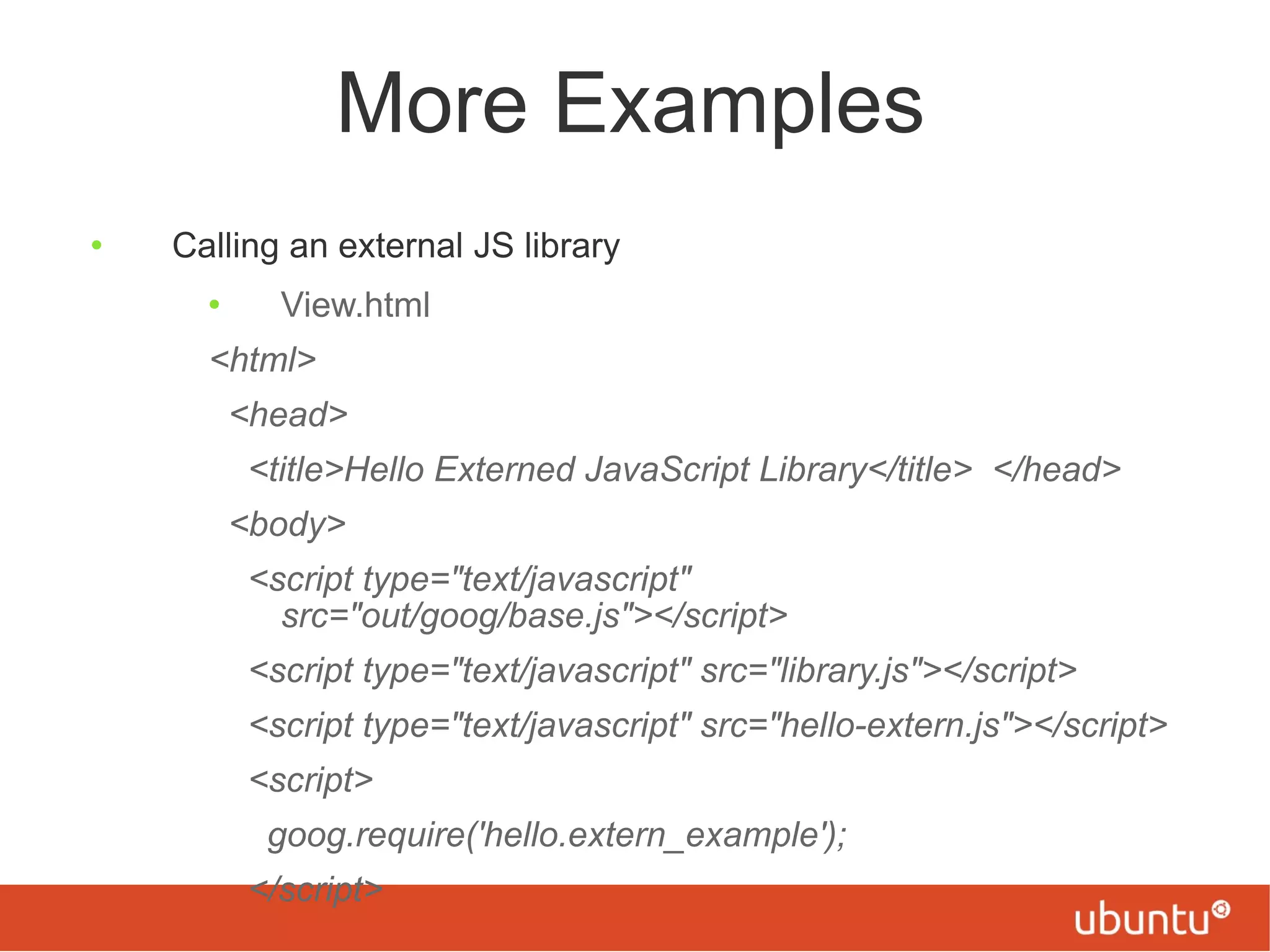 More Examples

• Calling an external JS library

• View.html

<html>

<head>

<title>Hello Externed JavaScript Library</title> </head>

<body>

<script type="text/javascript" src="out/goog/base.js"></script>

<script type="text/javascript" src="library.js"></script>

<script type="text/javascript" src="hello-extern.js"></script>

<script>

goog.require('hello.extern_example');

</script>

ubuntu